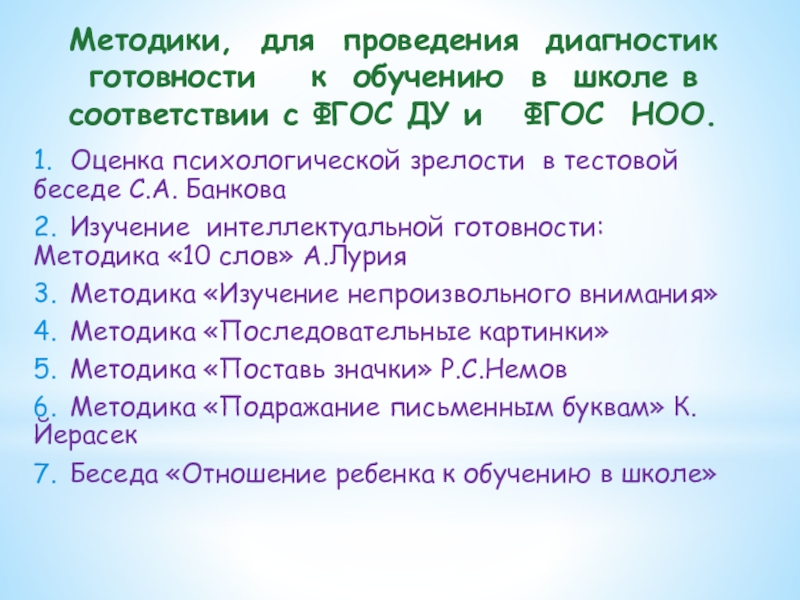 Методики, для проведения диагностик готовности к обучению в школе в соответствии с ФГОС ДУ и ФГОС НОО.

1. Оценка психологической зрелости в тестовой беседе С.А. Банкова

2. Изучение интеллектуальной готовности: Методика «10 слов» А.Лурия

3. Методика «Изучение непроизвольного внимания»

4. Методика «Последовательные картинки»

5. Методика «Поставь значки» Р.С.Немов

6. Методика «Подражание письменным буквам» К. Йерасек

7. Беседа «Отношение ребенка к обучению в школе»